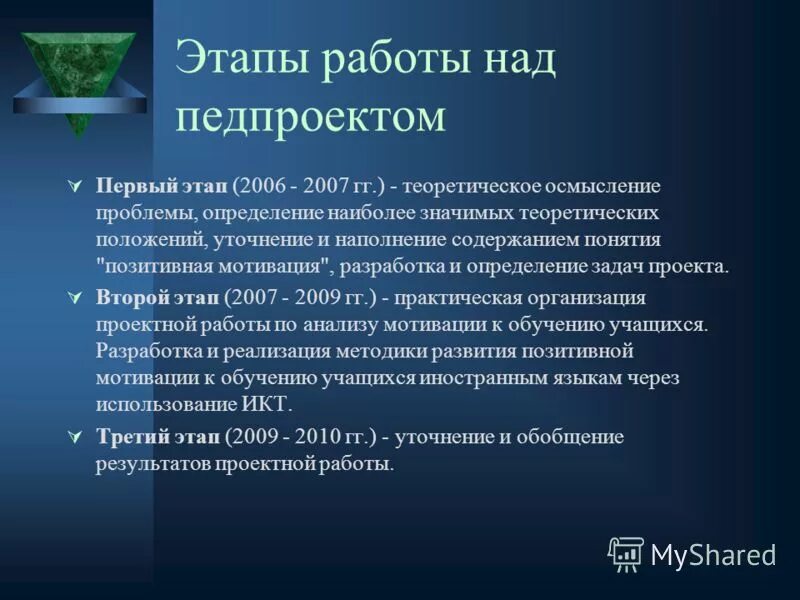 Этапы работы над педпроектом

Первый этап (2006 - 2007 гг.) - теоретическое осмысление проблемы, определение наиболее значимых теоретических положений, уточнение и наполнение содержанием понятия "позитивная мотивация", разработка и определение задач проекта.

Второй этап (2007 - 2009 гг.) - практическая организация проектной работы по анализу мотивации к обучению учащихся. Разработка и реализация методики развития позитивной мотивации к обучению учащихся иностранным языкам через использование ИКТ.

Третий этап (2009 - 2010 гг.) - уточнение и обобщение результатов проектной работы.

MyShared